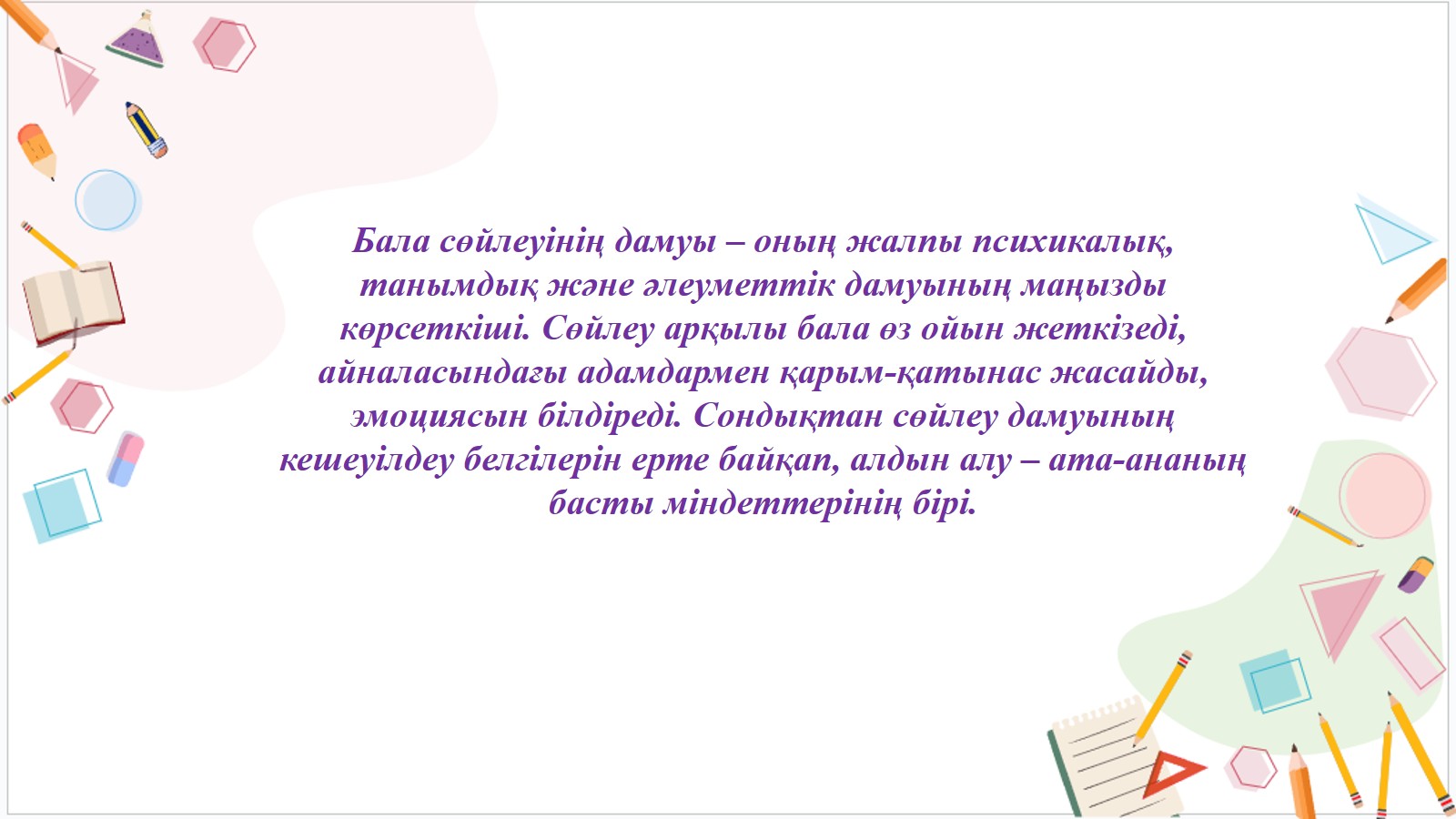 Бала сөйлеуінің дамуы – оның жалпы психикалық, танымдық және әлеуметтік дамуының маңызды көрсеткіші. Сөйлеу арқылы бала өз ойын жеткізеді, айналасындағы адамдармен қарым-қатынас жасайды, эмоциясын білдіреді. Сондықтан сөйлеу дамуының кешеуілдеу белгілерін ерте байқап, алдын алу – ата-ананың басты міндеттерінің бірі.